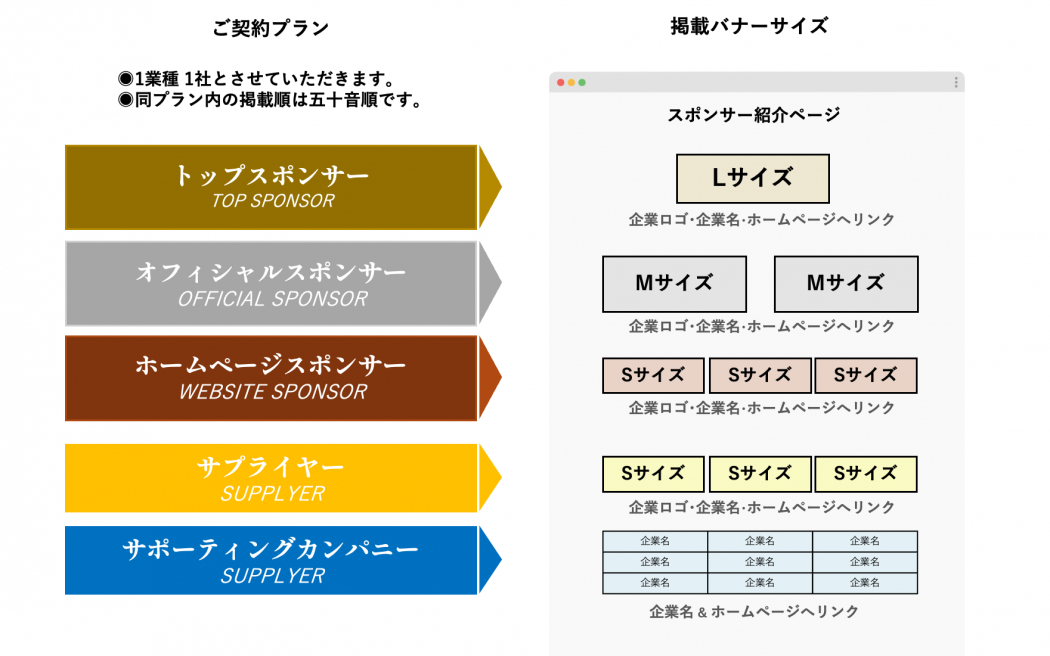 ご契約プラン

◉1業種 1社とさせていただきます。
◉同プラン内の掲載順は五十音順です。

トップスポンサー
TOP SPONSOR

オフィシャルスポンサー
OFFICIAL SPONSOR

ホームページスポンサー
WEBSITE SPONSOR

サプライヤー
SUPPLYER

サポーティングカンパニー
SUPPLYER

掲載バナーサイズ

スポンサー紹介ページ

Lサイズ

企業ロゴ･企業名･ホームページへリンク

Mサイズ Mサイズ

企業ロゴ･企業名･ホームページへリンク

Sサイズ Sサイズ Sサイズ

企業ロゴ･企業名･ホームページへリンク

Sサイズ Sサイズ Sサイズ

企業ロゴ･企業名･ホームページへリンク

| 企業名 | 企業名 | 企業名 |
|---|---|---|
| 企業名 | 企業名 | 企業名 |
| 企業名 | 企業名 | 企業名 |

企業名 & ホームページへリンク